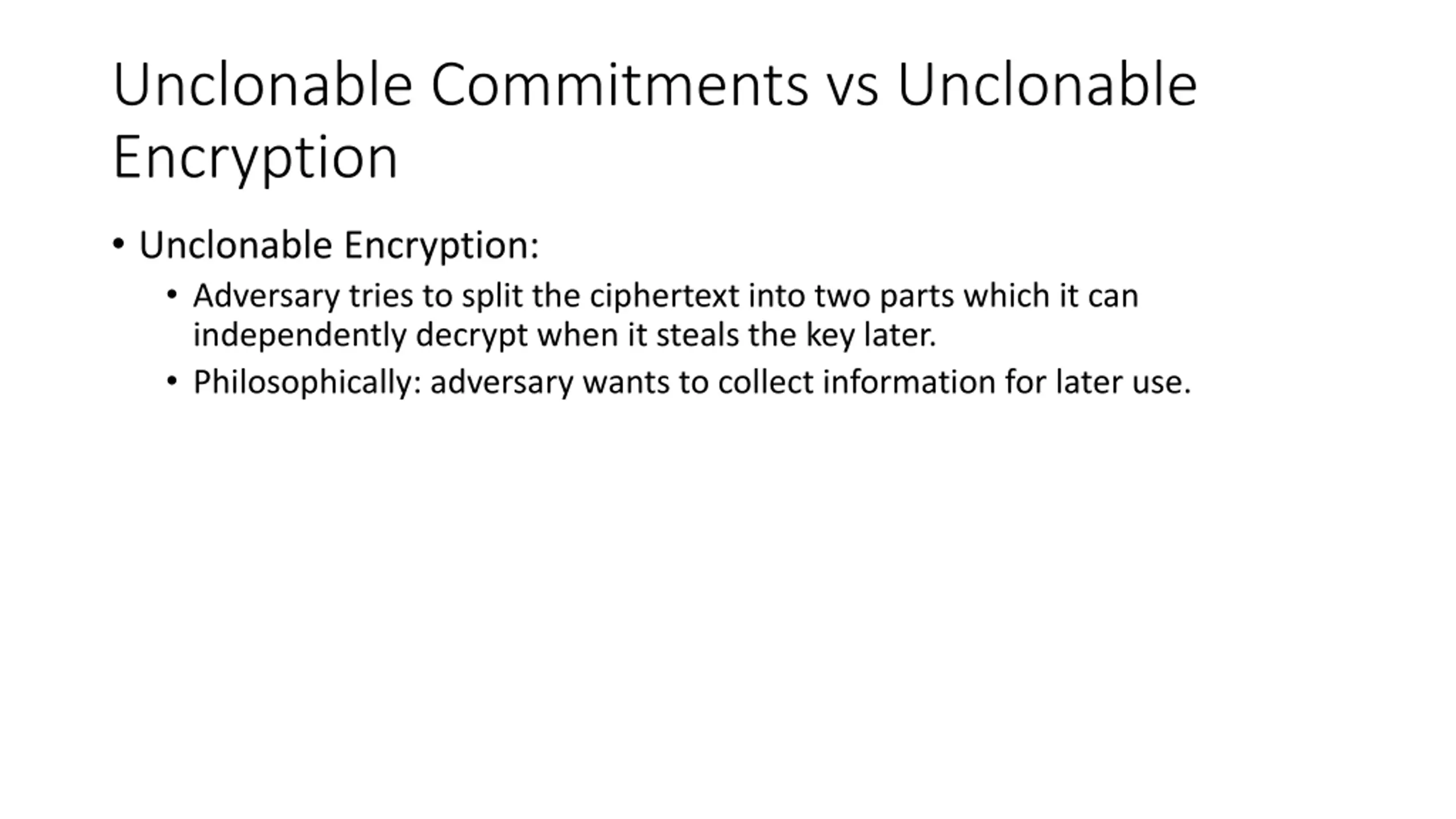 Unclonable Commitments vs Unclonable Encryption

• Unclonable Encryption:
  • Adversary tries to split the ciphertext into two parts which it can independently decrypt when it steals the key later.
  • Philosophically: adversary wants to collect information for later use.